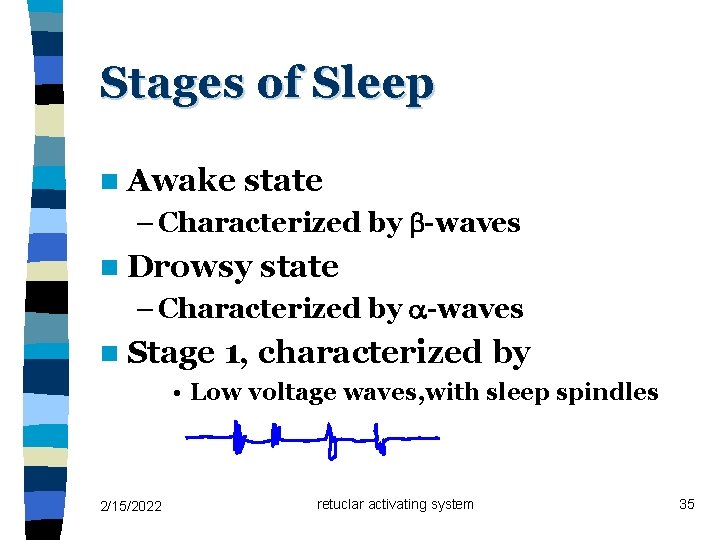 Stages of Sleep

Awake state
– Characterized by $\beta$-waves

Drowsy state
– Characterized by $\alpha$-waves

Stage 1, characterized by
• Low voltage waves,with sleep spindles

2/15/2022 retuclar activating system 35